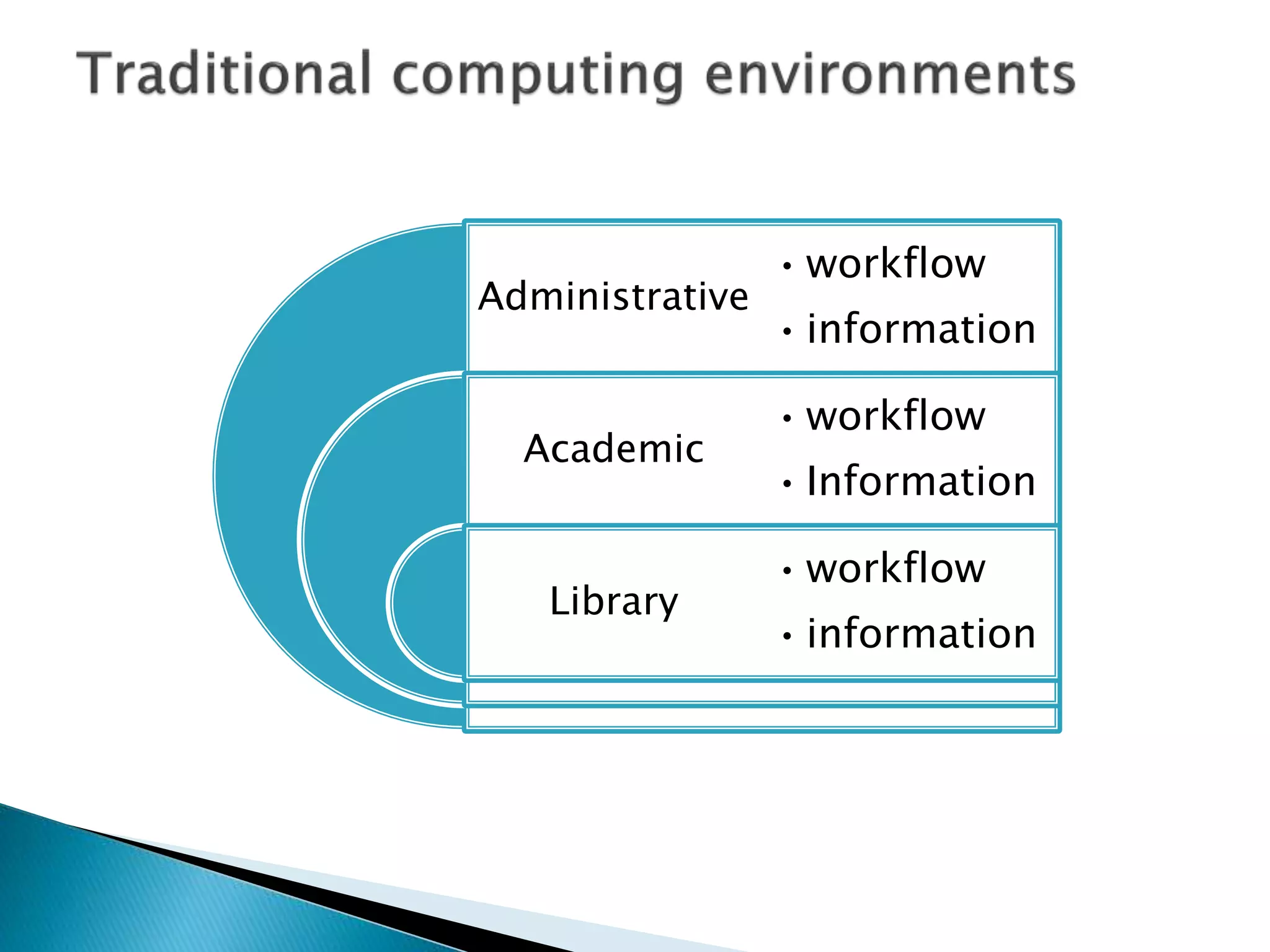 Traditional computing environments

Administrative
• workflow
• information

Academic
• workflow
• Information

Library
• workflow
• information